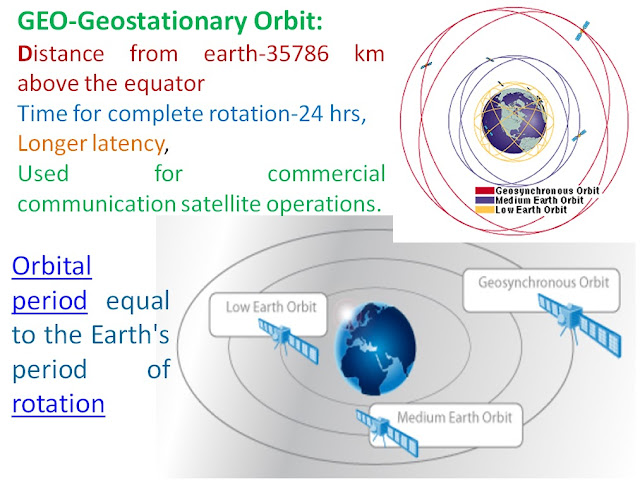 GEO-Geostationary Orbit:
Distance from earth-35786 km above the equator
Time for complete rotation-24 hrs,
Longer latency,
Used for commercial communication satellite operations.

Geosynchronous Orbit
Medium Earth Orbit
Low Earth Orbit

Orbital period equal to the Earth's period of rotation

Low Earth Orbit
Geosynchronous Orbit
Medium Earth Orbit